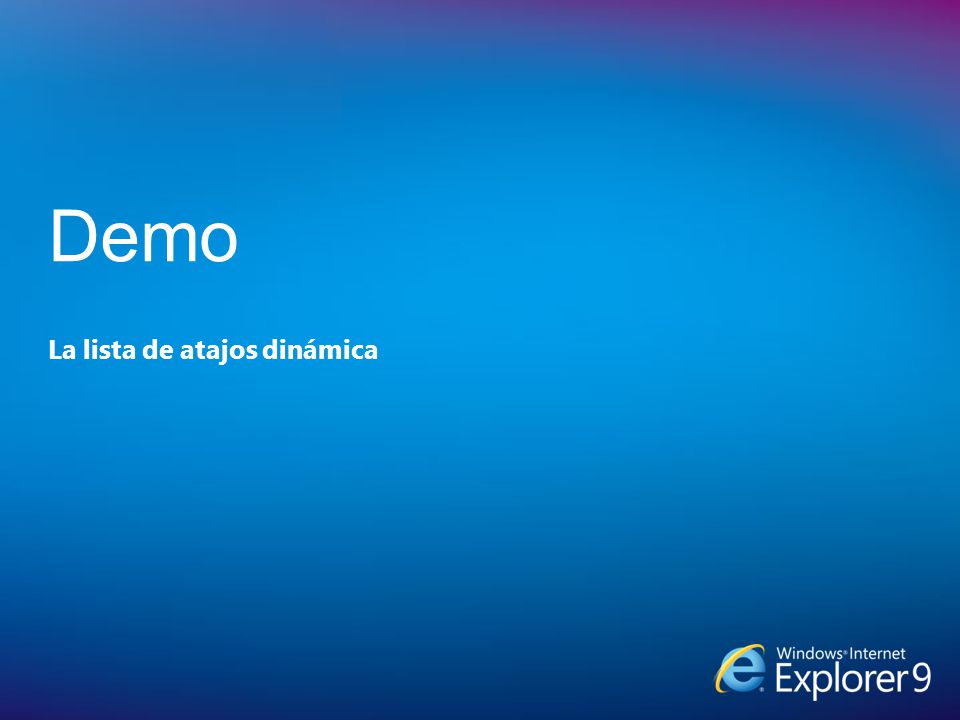 Demo

La lista de atajos dinámica

Windows® Internet Explorer 9